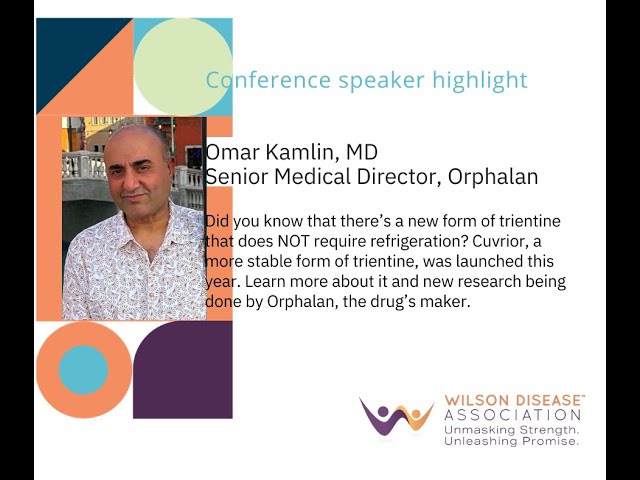 Conference speaker highlight

Omar Kamlin, MD
Senior Medical Director, Orphalan

Did you know that there's a new form of trientine that does NOT require refrigeration? Cuvrior, a more stable form of trientine, was launched this year. Learn more about it and new research being done by Orphalan, the drug's maker.

WILSON DISEASE™
ASSOCIATION
Unmasking Strength.
Unleashing Promise.